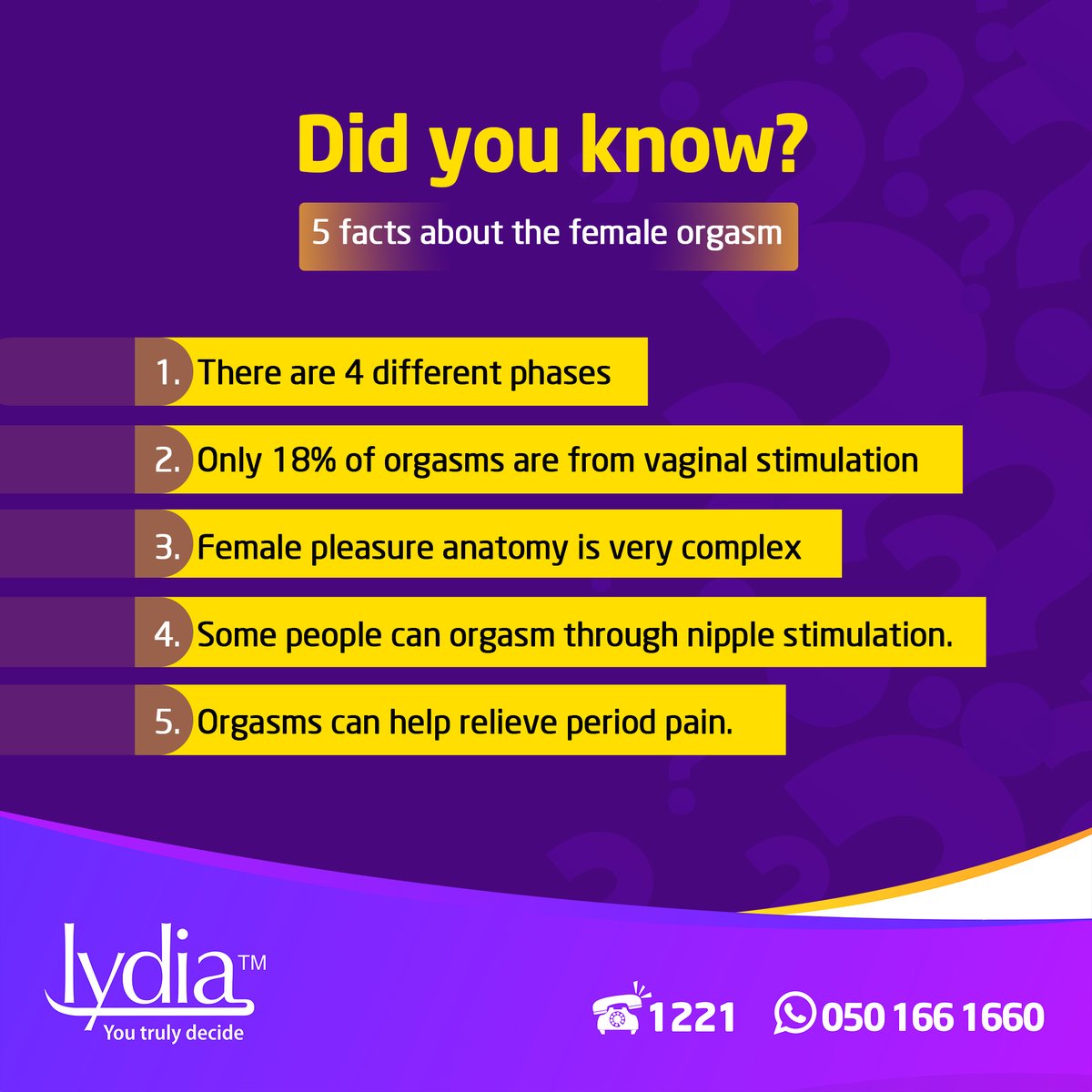 Did you know?

5 facts about the female orgasm

1. There are 4 different phases

2. Only 18% of orgasms are from vaginal stimulation

3. Female pleasure anatomy is very complex

4. Some people can orgasm through nipple stimulation.

5. Orgasms can help relieve period pain.

lydia™
You truly decide

1221 050 166 1660